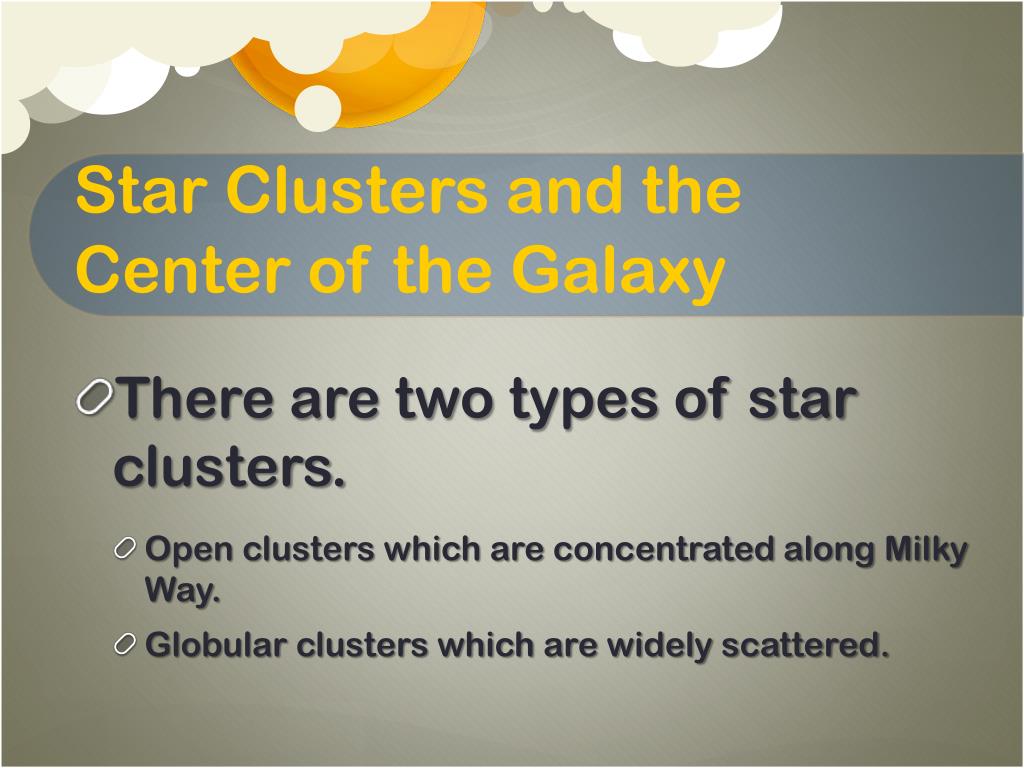 Star Clusters and the Center of the Galaxy

There are two types of star clusters.

Open clusters which are concentrated along Milky Way.

Globular clusters which are widely scattered.